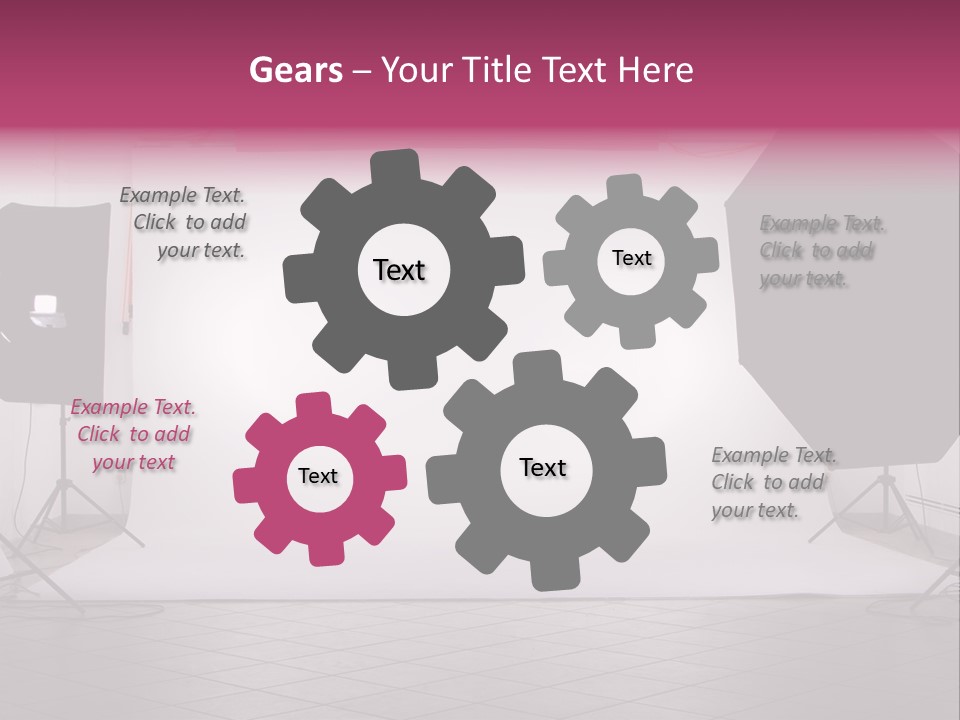 Gears – Your Title Text Here

Example Text. Click to add your text.

Text

Text

Example Text. Click to add your text.

Example Text. Click to add your text

Text

Text

Example Text. Click to add your text.